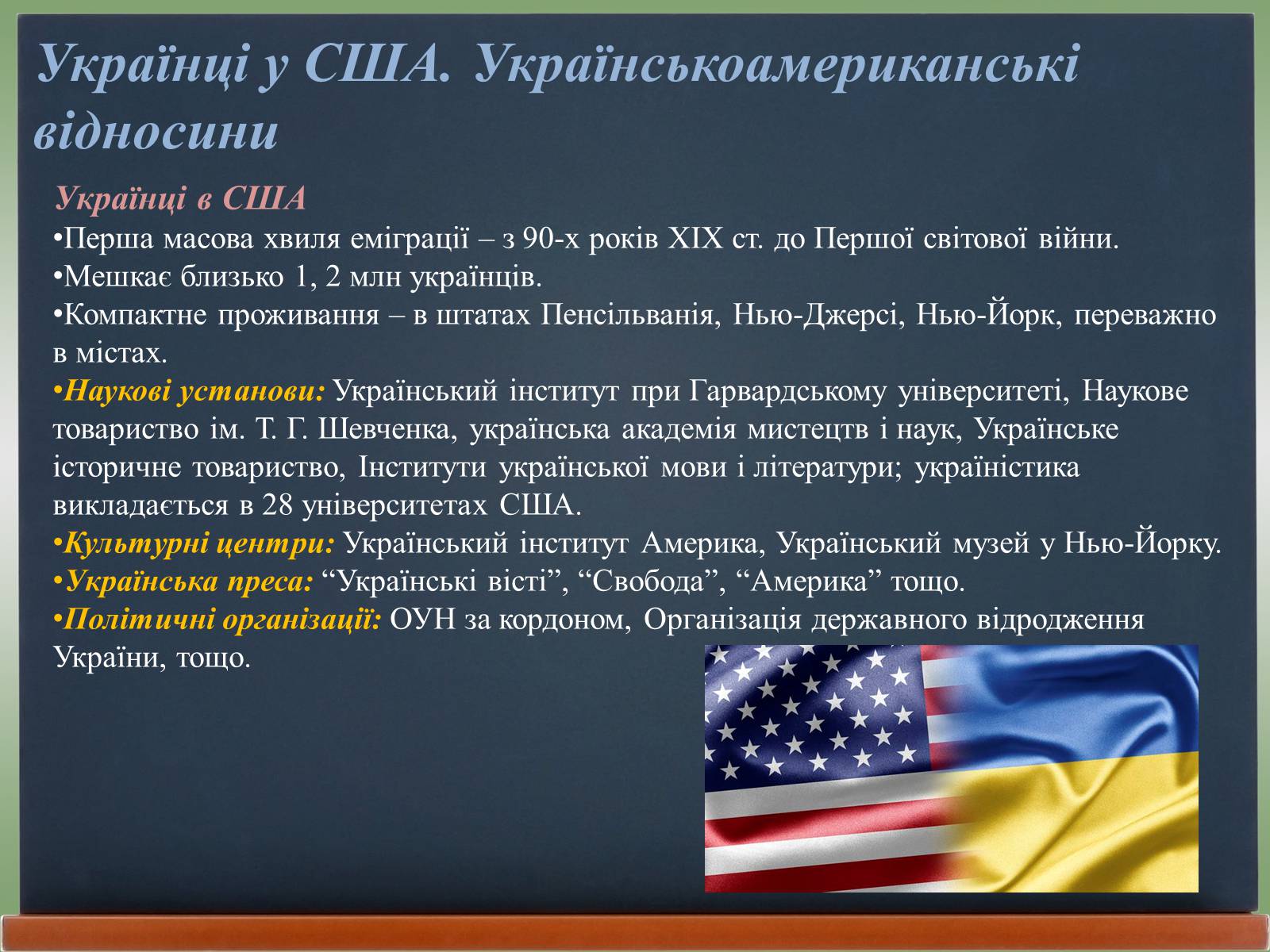 Українці у США. Українськоамериканські відносини

Українці в США
•Перша масова хвиля еміграції – з 90-х років XIX ст. до Першої світової війни.
•Мешкає близько 1, 2 млн українців.
•Компактне проживання – в штатах Пенсільванія, Нью-Джерсі, Нью-Йорк, переважно в містах.
•Наукові установи: Український інститут при Гарвардському університеті, Наукове товариство ім. Т. Г. Шевченка, українська академія мистецтв і наук, Українське історичне товариство, Інститути української мови і літератури; україністика викладається в 28 університетах США.
•Культурні центри: Український інститут Америка, Український музей у Нью-Йорку.
•Українська преса: “Українські вісті”, “Свобода”, “Америка” тощо.
•Політичні організації: ОУН за кордоном, Організація державного відродження України, тощо.